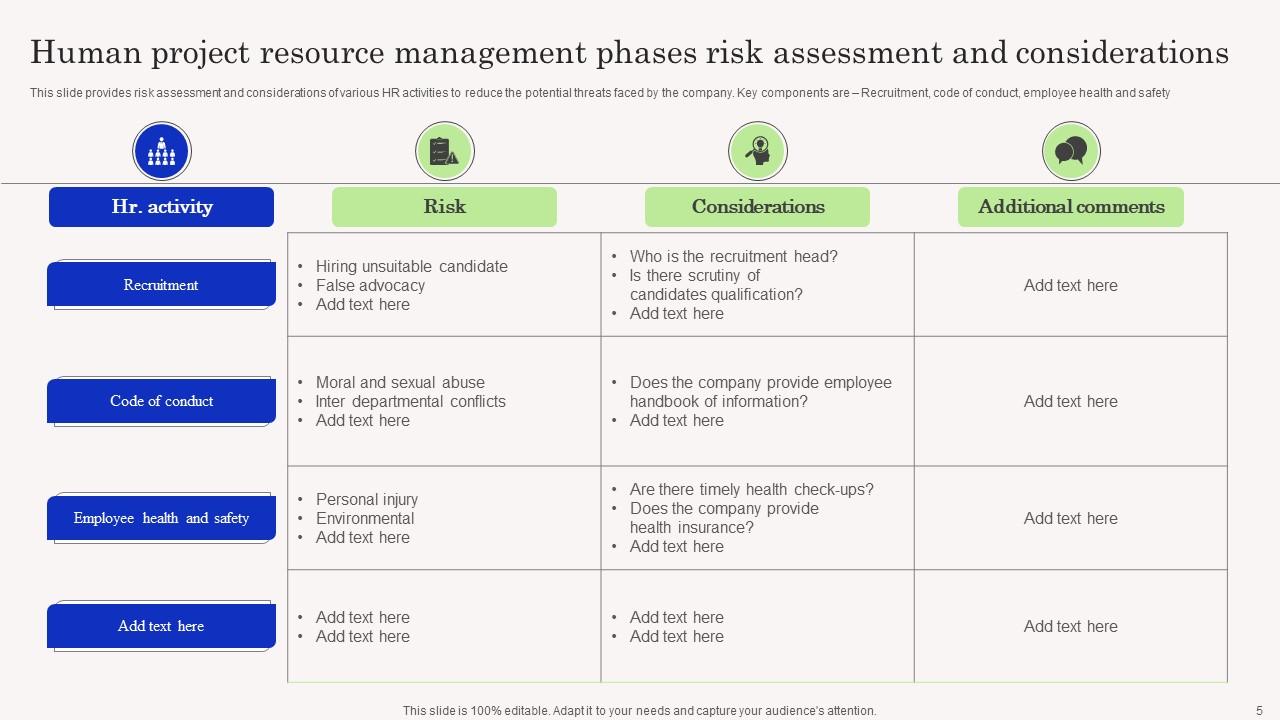 Human project resource management phases risk assessment and considerations

This slide provides risk assessment and considerations of various HR activities to reduce the potential threats faced by the company. Key components are – Recruitment, code of conduct, employee health and safety

| Hr. activity | Risk | Considerations | Additional comments |
|---|---|---|---|
| Recruitment | • Hiring unsuitable candidate • False advocacy • Add text here | • Who is the recruitment head? • Is there scrutiny of candidates qualification? • Add text here | Add text here |
| Code of conduct | • Moral and sexual abuse • Inter departmental conflicts • Add text here | • Does the company provide employee handbook of information? • Add text here | Add text here |
| Employee health and safety | • Personal injury • Environmental • Add text here | • Are there timely health check-ups? • Does the company provide health insurance? • Add text here | Add text here |
| Add text here | • Add text here • Add text here | • Add text here • Add text here | Add text here |

This slide is 100% editable. Adapt it to your needs and capture your audience's attention.

5